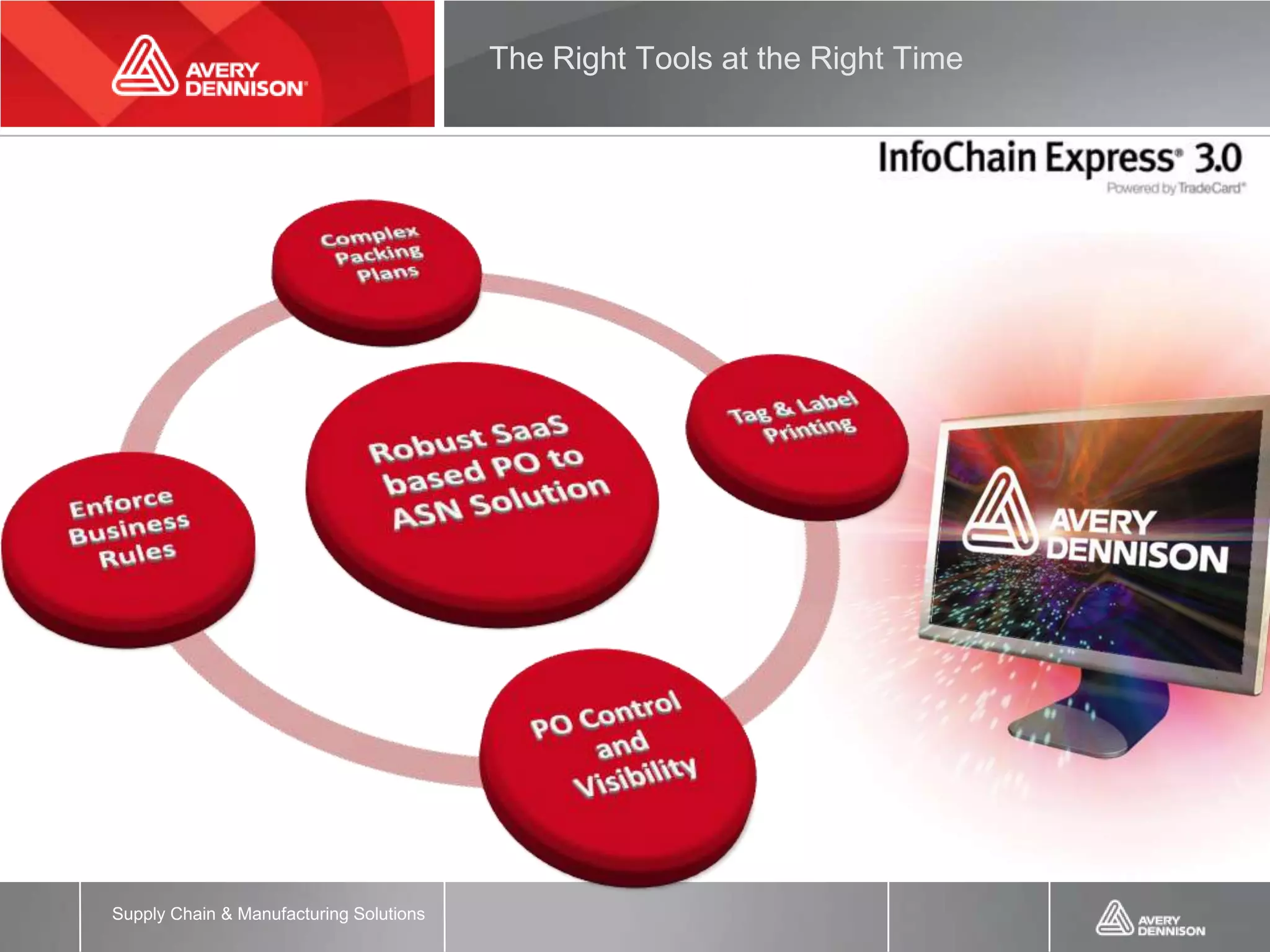 AVERY DENNISON

The Right Tools at the Right Time

InfoChain Express® 3.0
Powered by TradeCard®

Complex Packing Plans

Tag & Label Printing

Robust SaaS based PO to ASN Solution

Enforce Business Rules

PO Control and Visibility

AVERY DENNISON

Supply Chain & Manufacturing Solutions

AVERY DENNISON